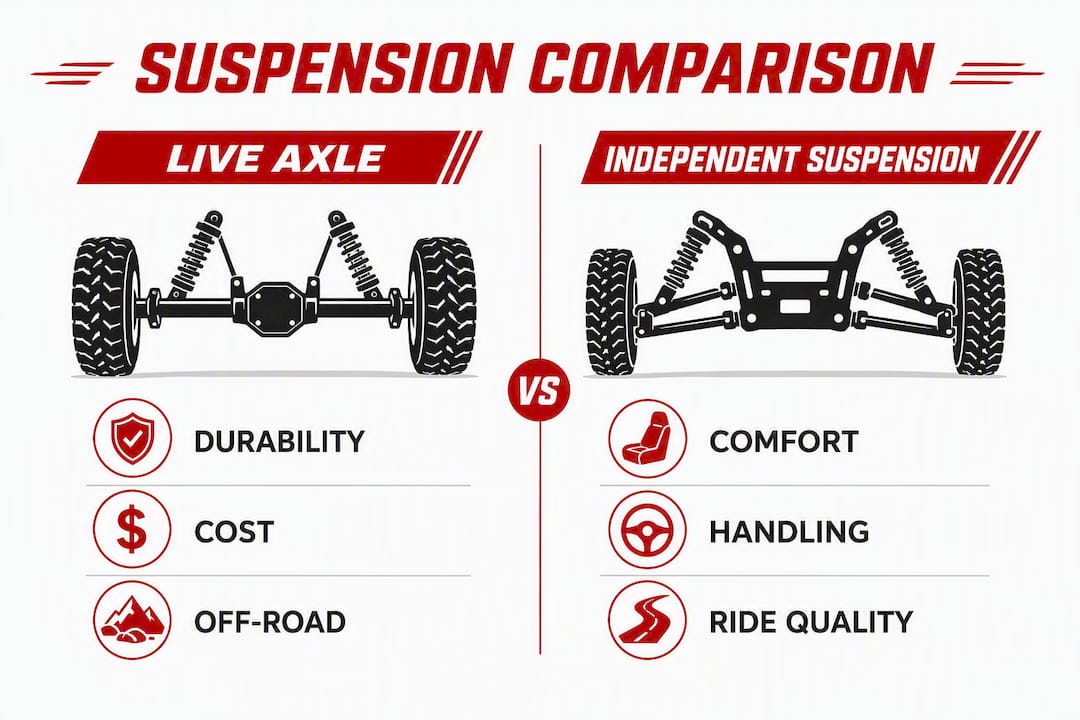 SUSPENSION COMPARISON

LIVE AXLE

DURABILITY

$

COST

OFF-ROAD

VS

INDEPENDENT SUSPENSION

COMFORT

HANDLING

RIDE QUALITY